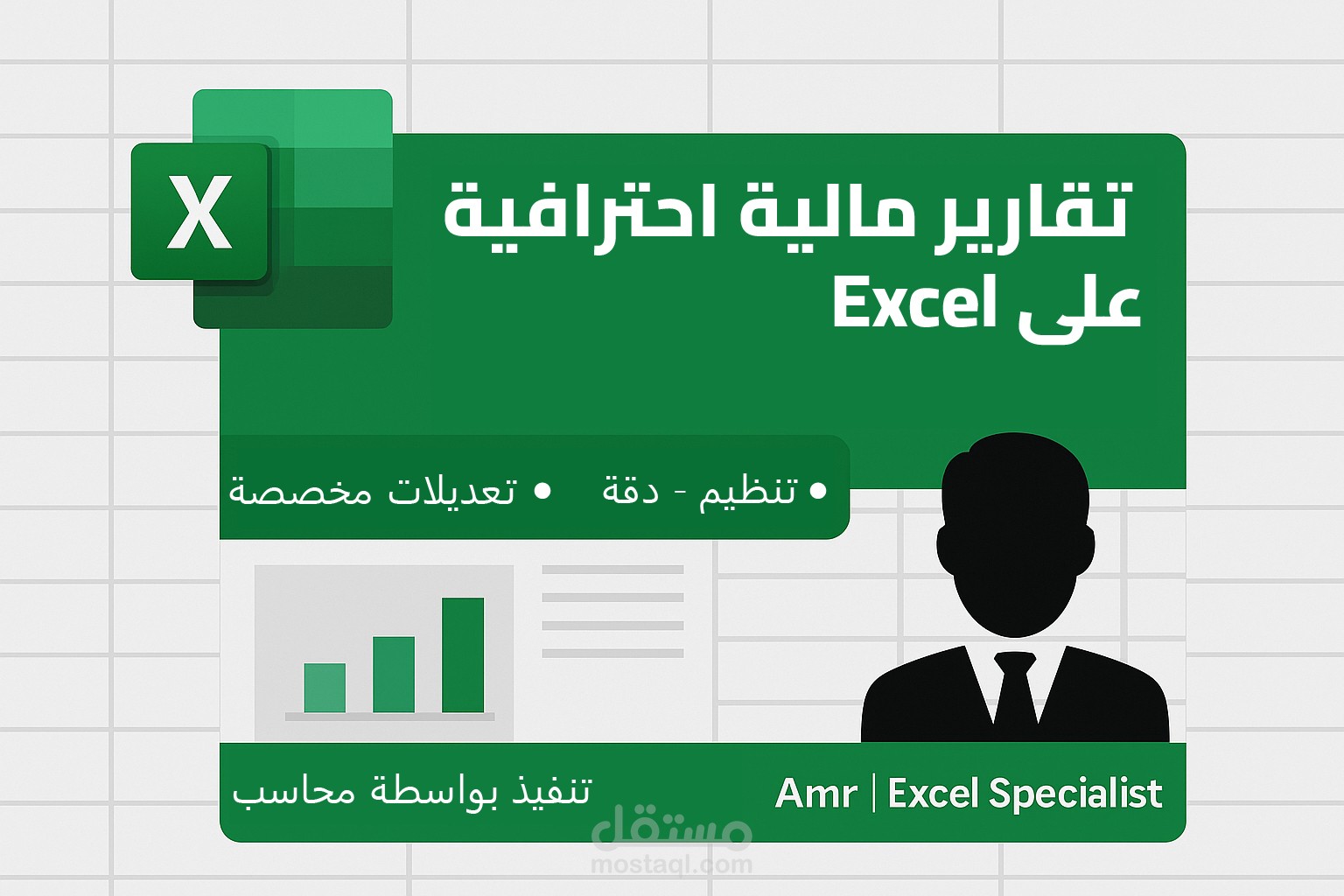 X

تقارير مالية احترافية على Excel

• تنظيم - دقة • تعديلات مخصصة

Amr | Excel Specialist

تنفيذ بواسطة محاسب

مستقل
mostaql.com